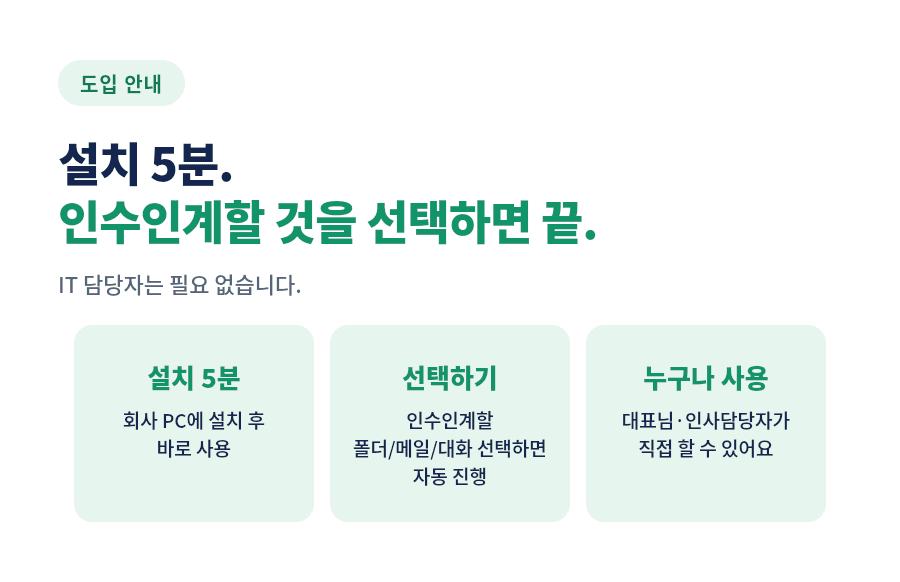 도입 안내

설치 5분.
인수인계할 것을 선택하면 끝.

IT 담당자는 필요 없습니다.

설치 5분

회사 PC에 설치 후 바로 사용

선택하기

인수인계할 폴더/메일/대화 선택하면 자동 진행

누구나 사용

대표님·인사담당자가 직접 할 수 있어요